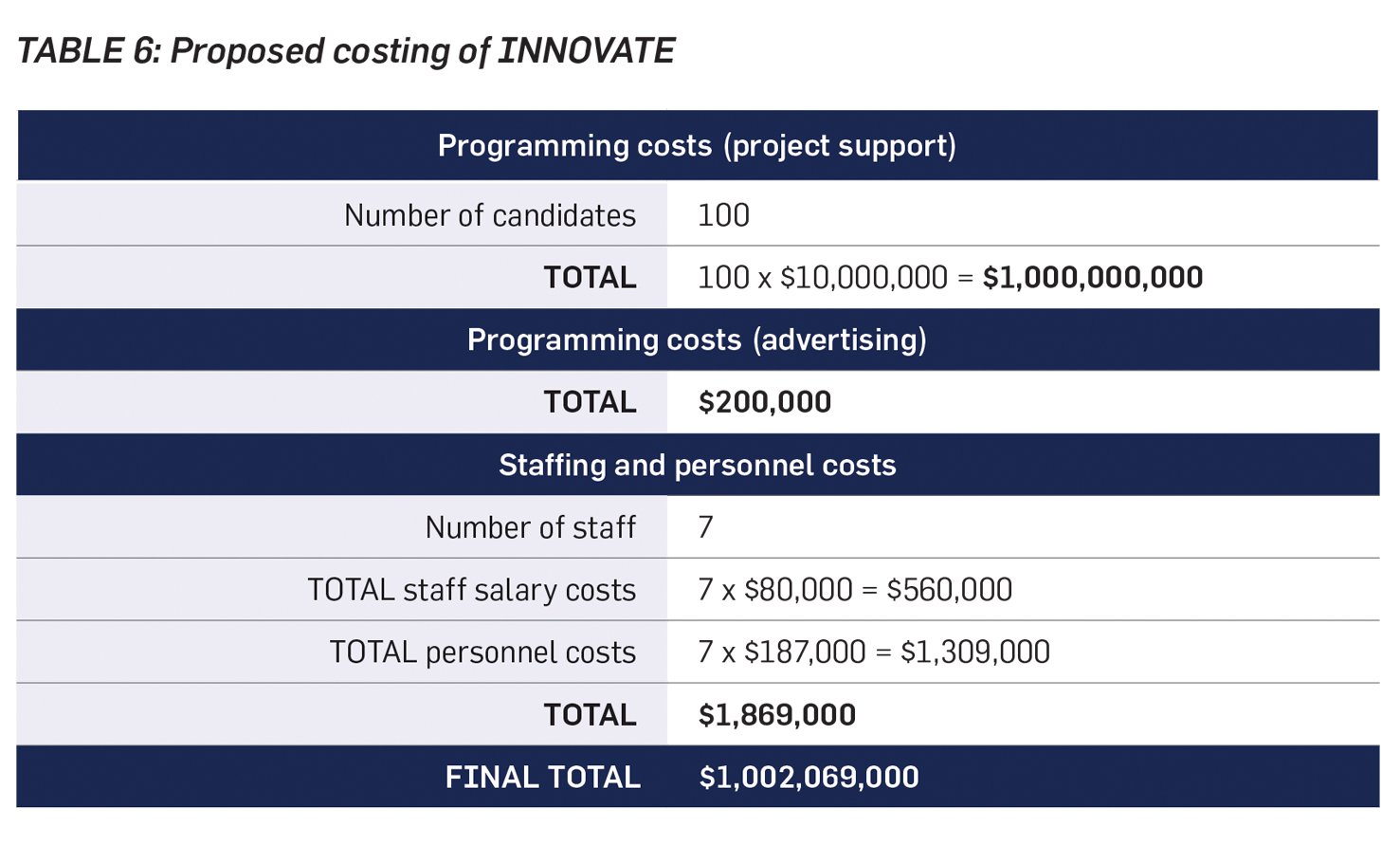 TABLE 6: Proposed costing of INNOVATE

| Programming costs (project support) | |
|---|---|
| Number of candidates | 100 |
| TOTAL | 100 x \$10,000,000 = \$1,000,000,000 |
| Programming costs (advertising) | |
| TOTAL | \$200,000 |
| Staffing and personnel costs | |
| Number of staff | 7 |
| TOTAL staff salary costs | 7 x \$80,000 = \$560,000 |
| TOTAL personnel costs | 7 x \$187,000 = \$1,309,000 |
| TOTAL | \$1,869,000 |
| FINAL TOTAL | \$1,002,069,000 |